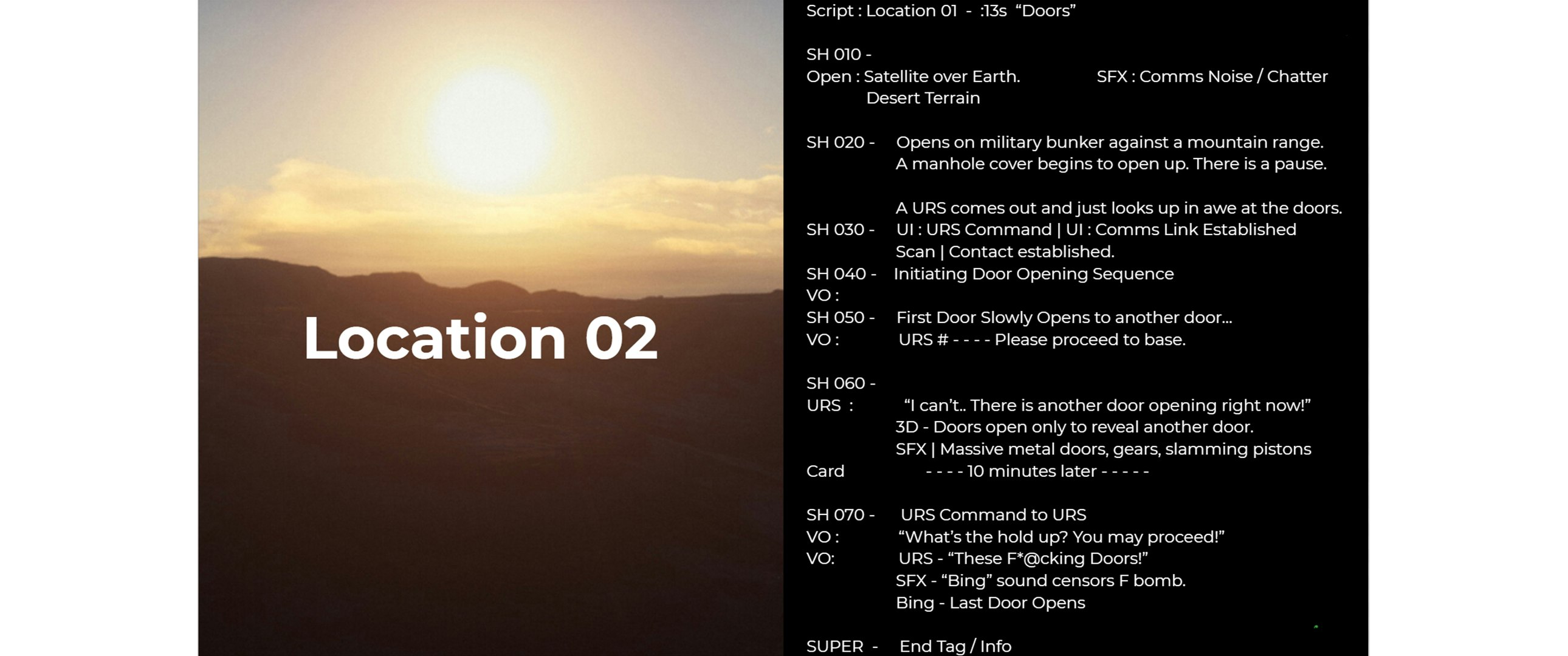 Location 02

Script : Location 01 - :13s "Doors"

SH 010 -
Open : Satellite over Earth. SFX : Comms Noise / Chatter
Desert Terrain

SH 020 - Opens on military bunker against a mountain range.
A manhole cover begins to open up. There is a pause.

A URS comes out and just looks up in awe at the doors.
SH 030 - UI : URS Command | UI : Comms Link Established
Scan | Contact established.
SH 040 - Initiating Door Opening Sequence
VO :
SH 050 - First Door Slowly Opens to another door...
VO : URS # - - - - Please proceed to base.

SH 060 -
URS : "I can't.. There is another door opening right now!"
3D - Doors open only to reveal another door.
SFX | Massive metal doors, gears, slamming pistons
Card - - - - 10 minutes later - - - - -

SH 070 - URS Command to URS
VO : "What's the hold up? You may proceed!"
VO: URS - "These F*@cking Doors!"
SFX - "Bing" sound censors F bomb.
Bing - Last Door Opens

SUPER - End Tag / Info